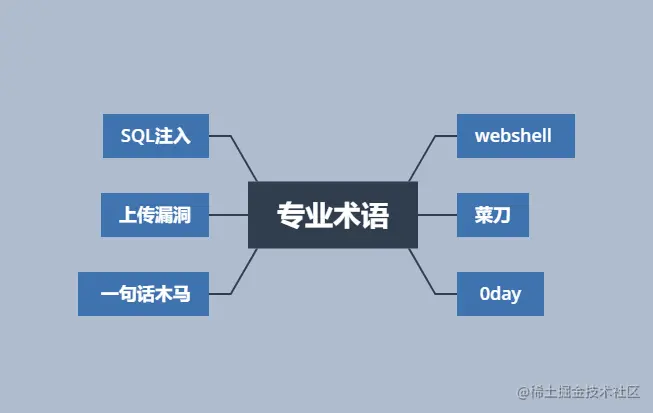 专业术语

SQL注入

上传漏洞

一句话木马

webshell

菜刀

0day

@稀土掘金技术社区